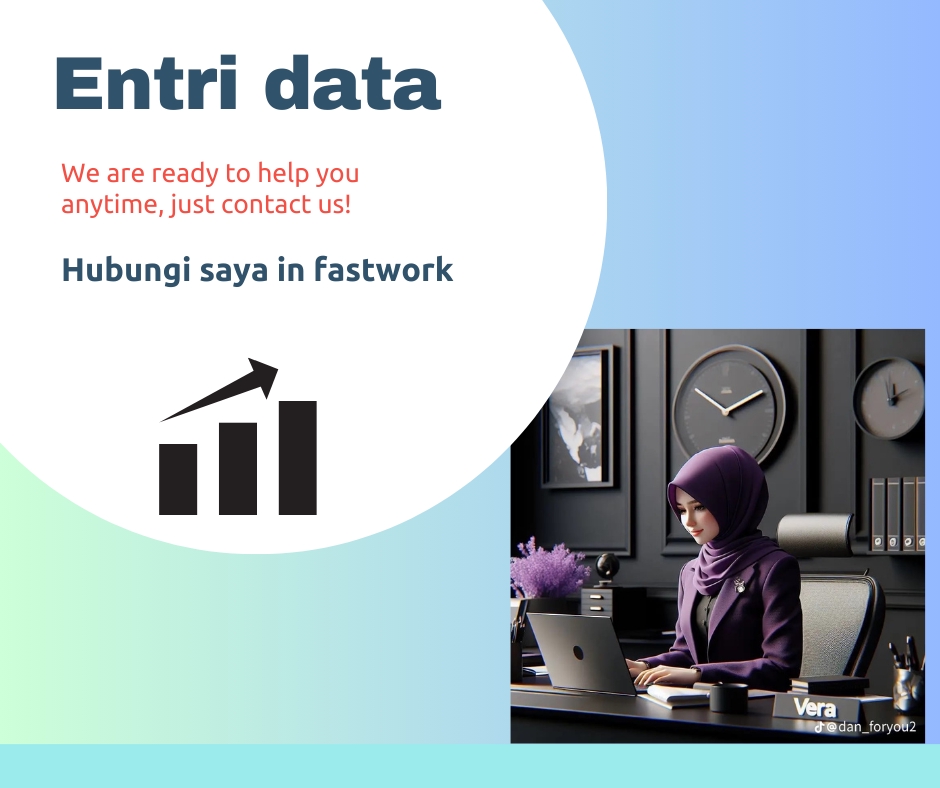 Entri data

We are ready to help you anytime, just contact us!

Hubungi saya in fastwork

Vera

@dan_foryou2